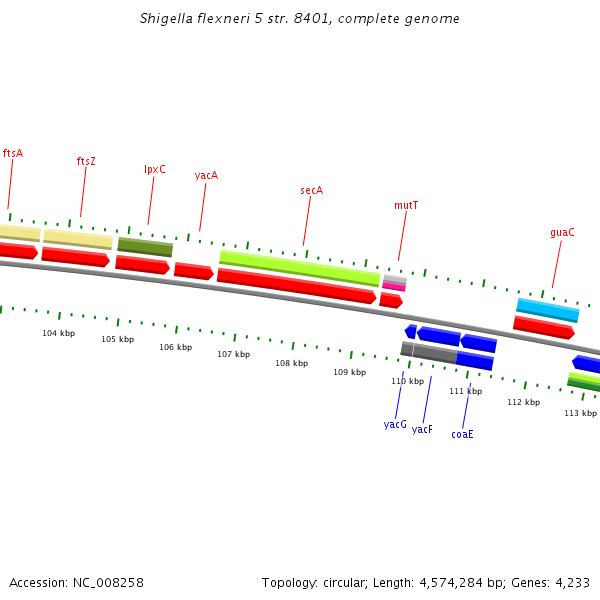 Shigella flexneri 5 str. 8401, complete genome

ftsA
ftsZ
lpxC
yacA
secA
mutT
guaC

104 kbp
105 kbp
106 kbp
107 kbp
108 kbp
109 kbp
110 kbp
111 kbp
112 kbp
113 kbp

yacG
yacF
coaE

Accession: NC_008258

Topology: circular; Length: 4,574,284 bp; Genes: 4,233